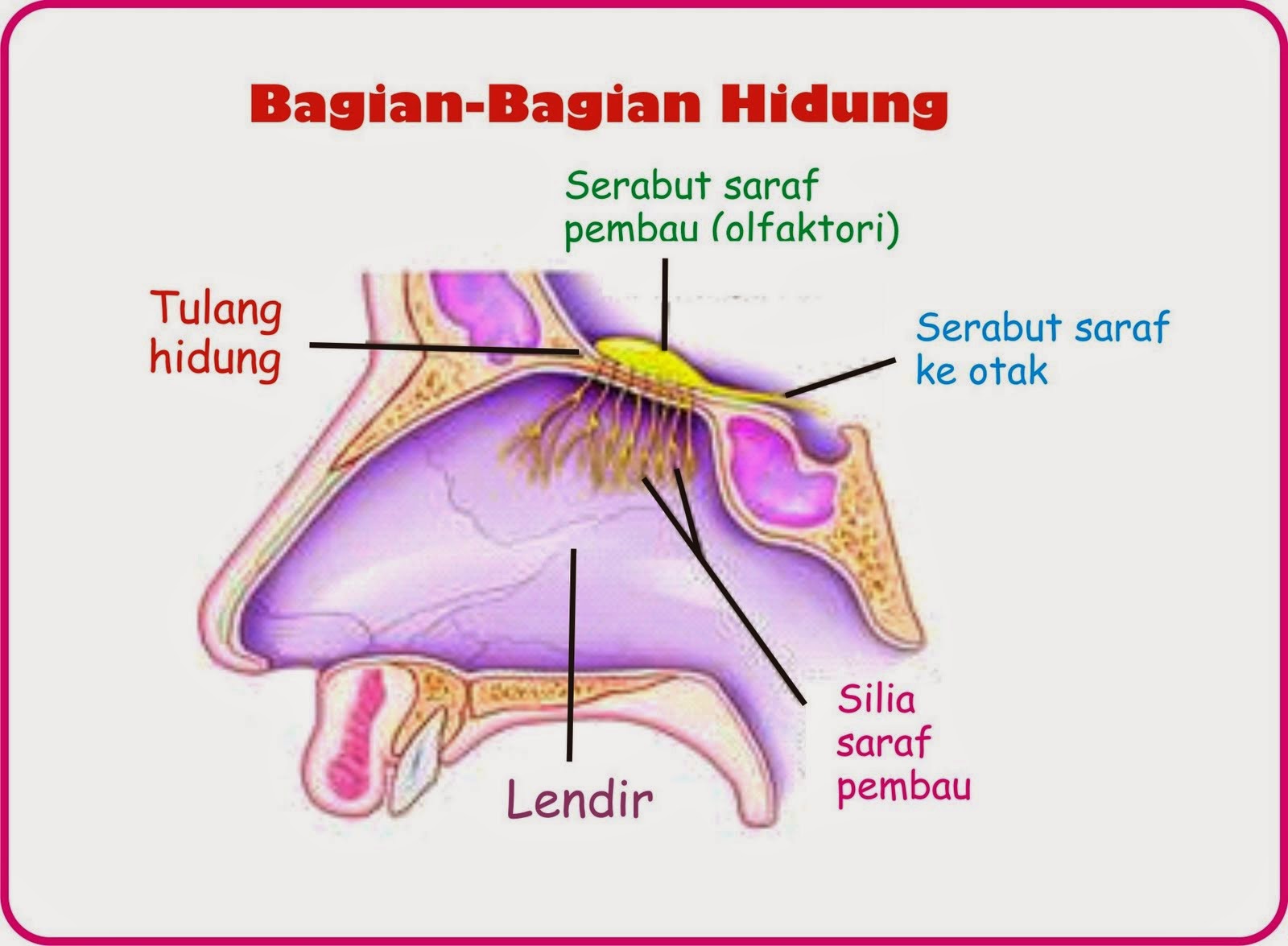 Bagian-Bagian Hidung

Serabut saraf pembau (olfaktori)

Tulang hidung

Serabut saraf ke otak

Silia saraf pembau

Lendir